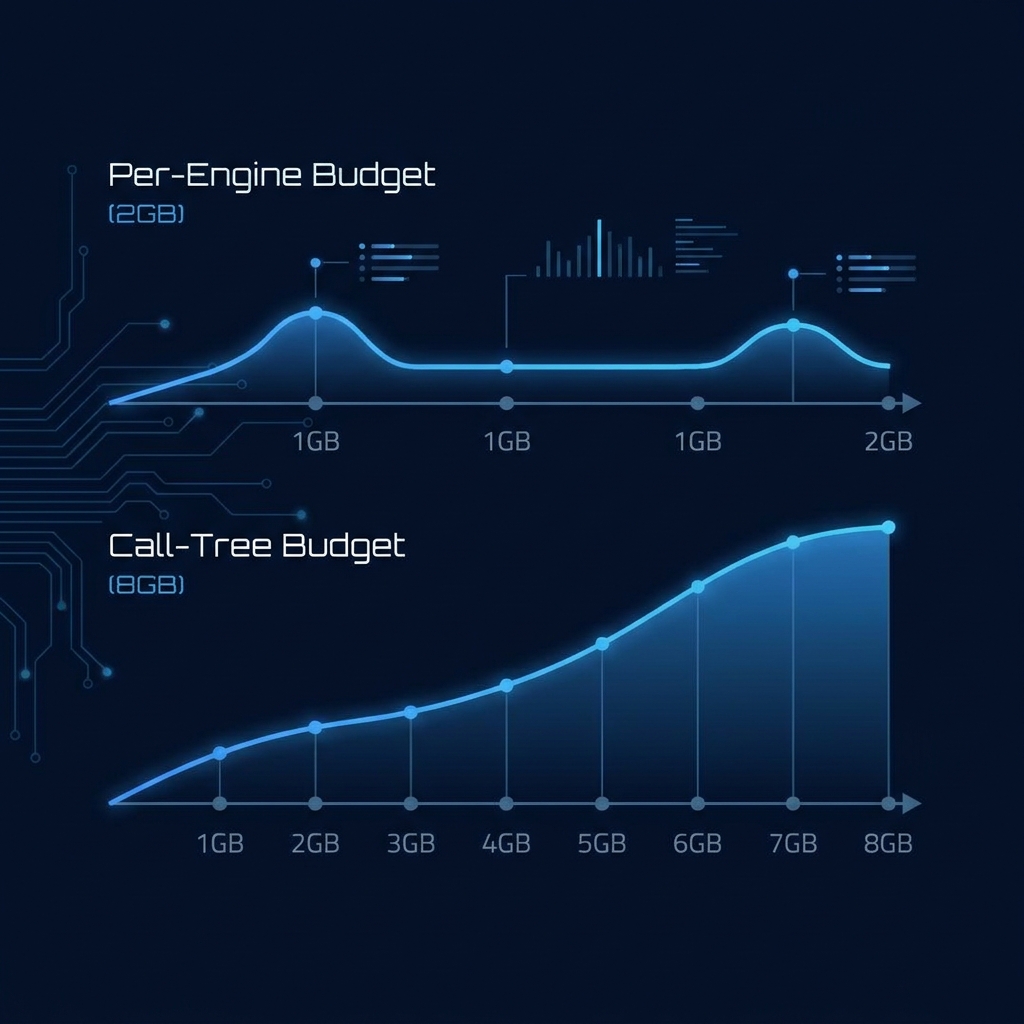 Per-Engine Budget
(2GB)

1GB 1GB 1GB 2GB

Call-Tree Budget
(8GB)

1GB 2GB 3GB 4GB 5GB 6GB 7GB 8GB